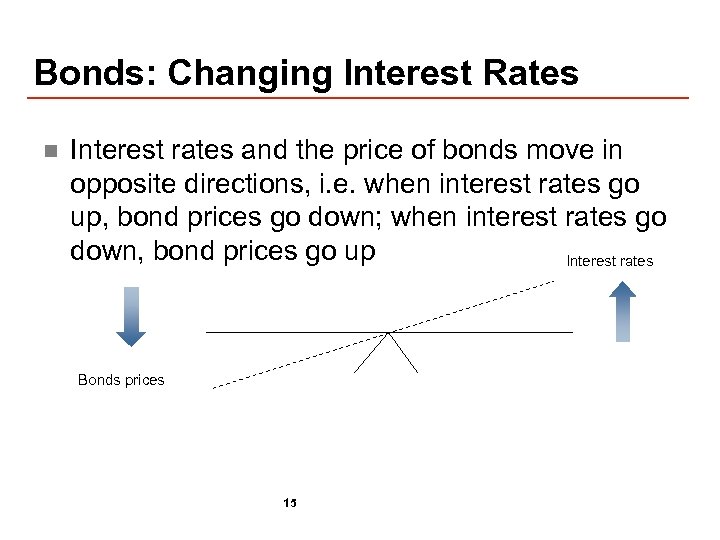 Bonds: Changing Interest Rates

Interest rates and the price of bonds move in opposite directions, i.e. when interest rates go up, bond prices go down; when interest rates go down, bond prices go up

Interest rates

Bonds prices

15